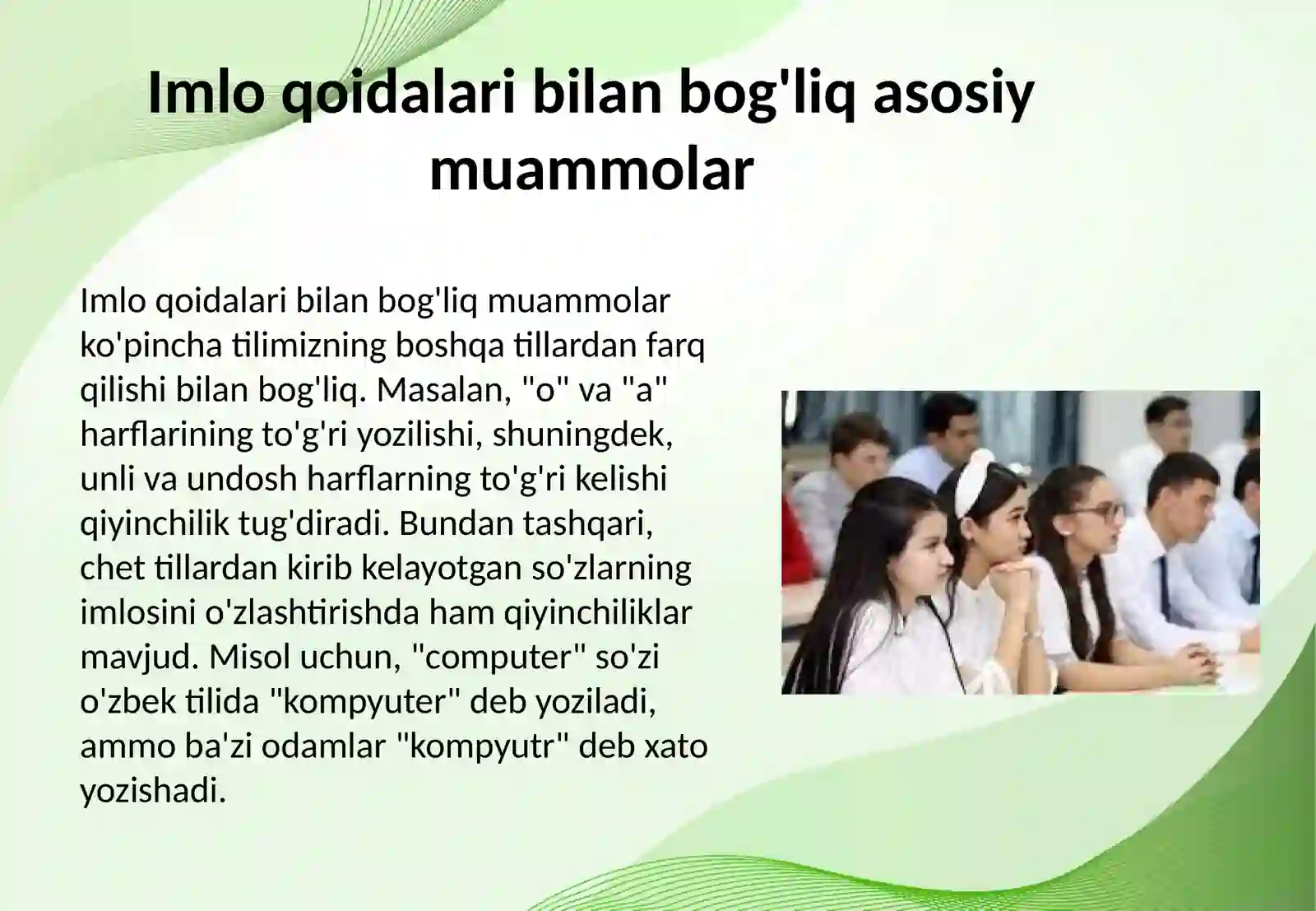 Imlo qoidalari bilan bog'liq asosiy muammolar

Imlo qoidalari bilan bog'liq muammolar ko'pincha tilimizning boshqa tillardan farq qilishi bilan bog'liq. Masalan, "o" va "a" harflarining to'g'ri yozilishi, shuningdek, unli va undosh harflarning to'g'ri kelishi qiyinchilik tug'diradi. Bundan tashqari, chet tillardan kirib kelayotgan so'zlarning imlosini o'zlashtirishda ham qiyinchiliklar mavjud. Misol uchun, "computer" so'zi o'zbek tilida "kompyuter" deb yoziladi, ammo ba'zi odamlar "kompyutr" deb xato yozishadi.